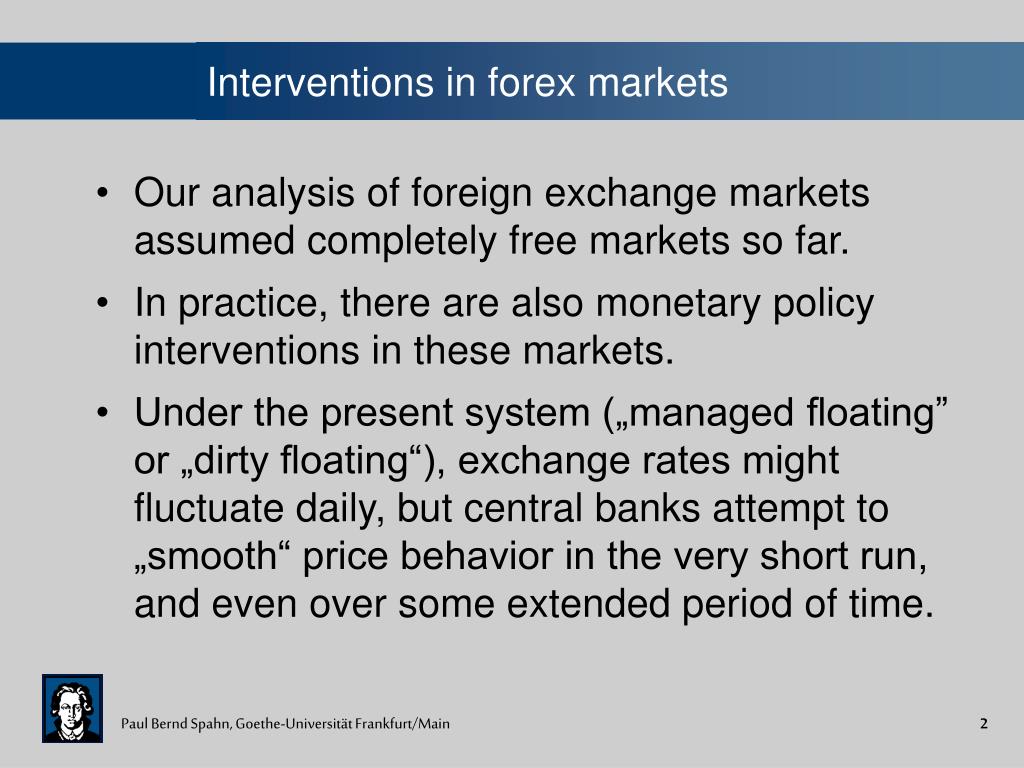 Interventions in forex markets

• Our analysis of foreign exchange markets assumed completely free markets so far.

• In practice, there are also monetary policy interventions in these markets.

• Under the present system („managed floating” or „dirty floating“), exchange rates might fluctuate daily, but central banks attempt to „smooth“ price behavior in the very short run, and even over some extended period of time.

Paul Bernd Spahn, Goethe-Universität Frankfurt/Main

2